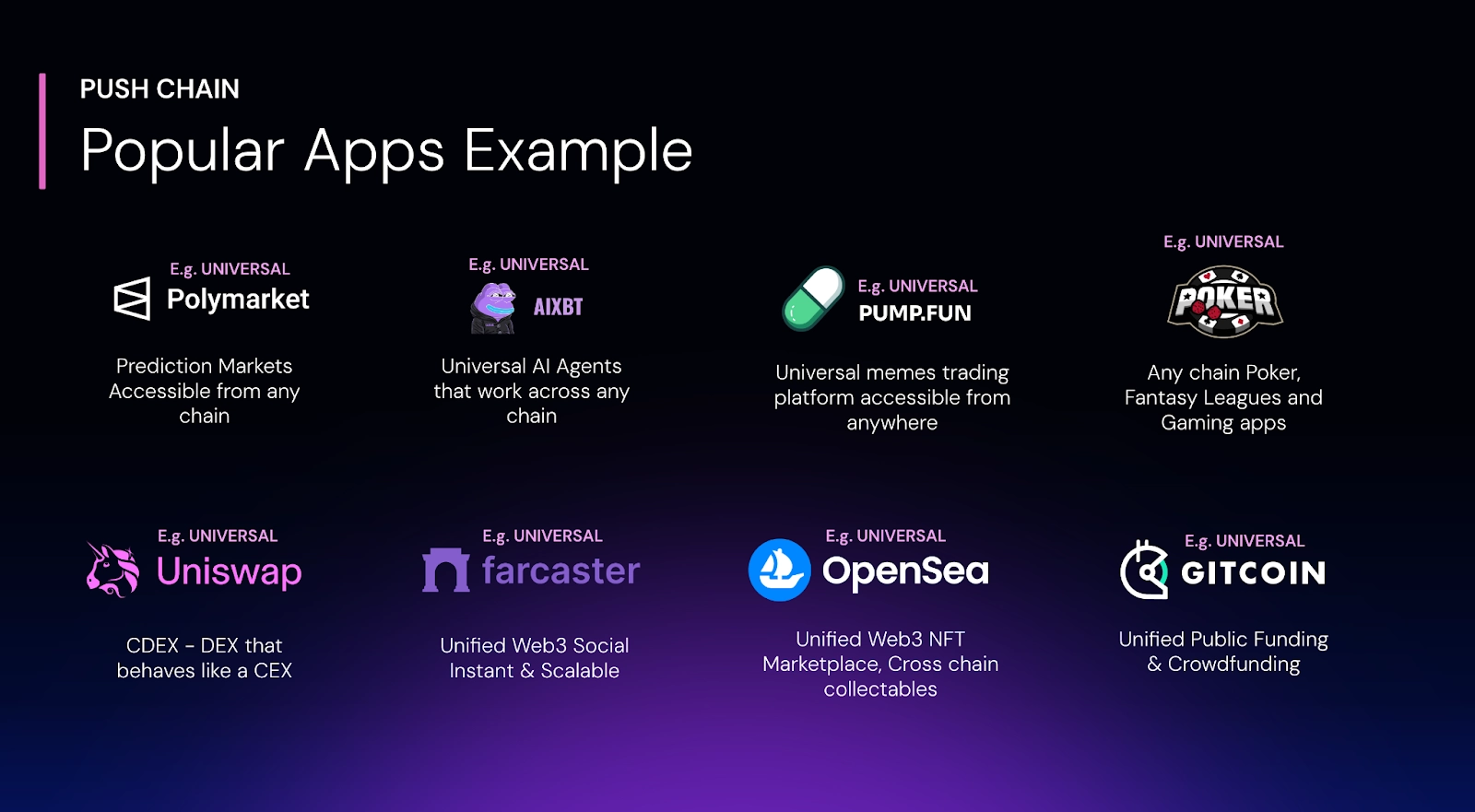 PUSH CHAIN

Popular Apps Example

E.g. UNIVERSAL
Polymarket

Prediction Markets Accessible from any chain

E.g. UNIVERSAL
AIXBT

Universal AI Agents that work across any chain

E.g. UNIVERSAL
PUMP.FUN

Universal memes trading platform accessible from anywhere

E.g. UNIVERSAL
POKER

Any chain Poker, Fantasy Leagues and Gaming apps

E.g. UNIVERSAL
Uniswap

CDEX - DEX that behaves like a CEX

E.g. UNIVERSAL
farcaster

Unified Web3 Social Instant & Scalable

E.g. UNIVERSAL
OpenSea

Unified Web3 NFT Marketplace, Cross chain collectables

E.g. UNIVERSAL
GITCOIN

Unified Public Funding & Crowdfunding